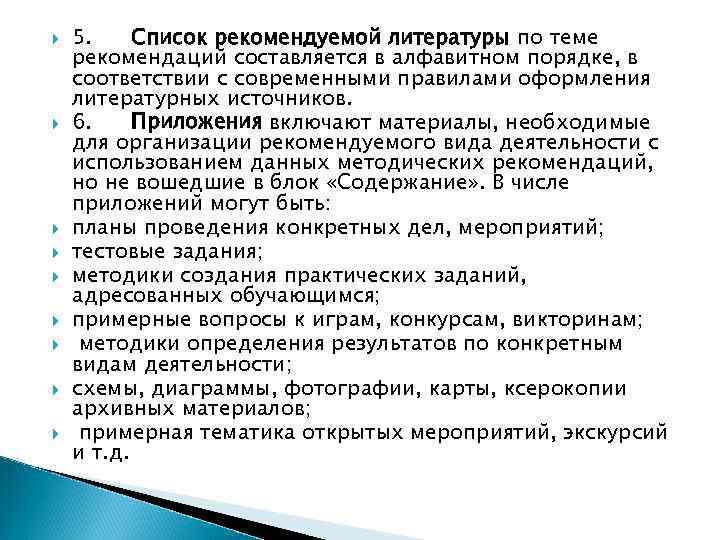 5. Список рекомендуемой литературы по теме рекомендаций составляется в алфавитном порядке, в соответствии с современными правилами оформления литературных источников.

6. Приложения включают материалы, необходимые для организации рекомендуемого вида деятельности с использованием данных методических рекомендаций, но не вошедшие в блок «Содержание». В числе приложений могут быть:

планы проведения конкретных дел, мероприятий;

тестовые задания;

методики создания практических заданий, адресованных обучающимся;

примерные вопросы к играм, конкурсам, викторинам;

методики определения результатов по конкретным видам деятельности;

схемы, диаграммы, фотографии, карты, ксерокопии архивных материалов;

примерная тематика открытых мероприятий, экскурсий и т.д.